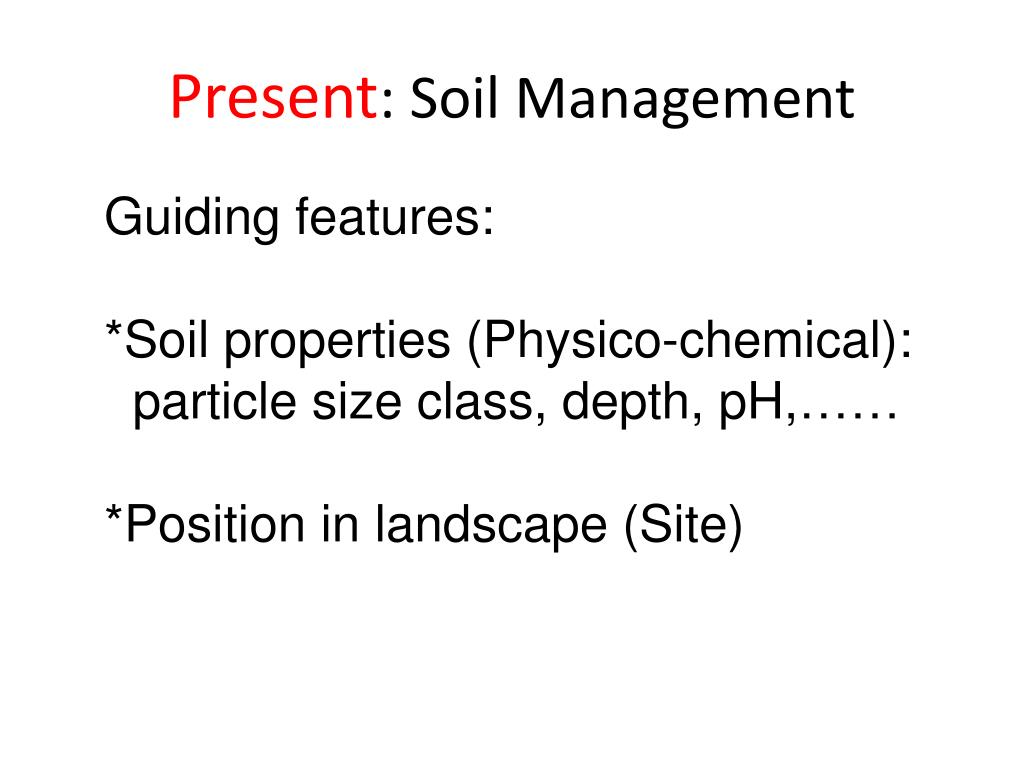 Present: Soil Management

Guiding features:

*Soil properties (Physico-chemical): particle size class, depth, pH,……

*Position in landscape (Site)